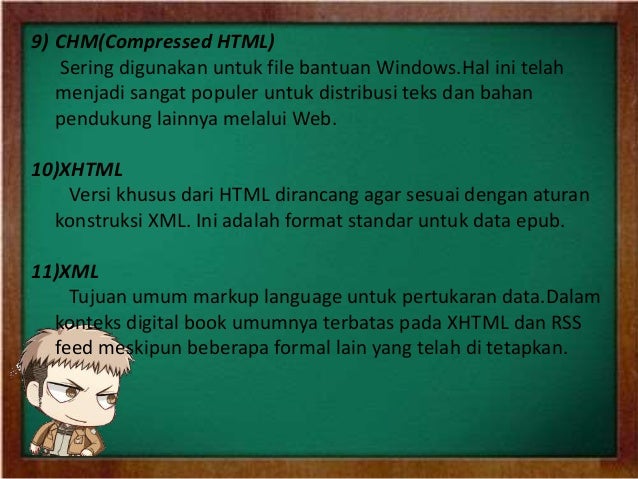 9) CHM(Compressed HTML)
Sering digunakan untuk file bantuan Windows.Hal ini telah menjadi sangat populer untuk distribusi teks dan bahan pendukung lainnya melalui Web.

10)XHTML
Versi khusus dari HTML dirancang agar sesuai dengan aturan konstruksi XML. Ini adalah format standar untuk data epub.

11)XML
Tujuan umum markup language untuk pertukaran data.Dalam konteks digital book umumnya terbatas pada XHTML dan RSS feed meskipun beberapa formal lain yang telah di tetapkan.